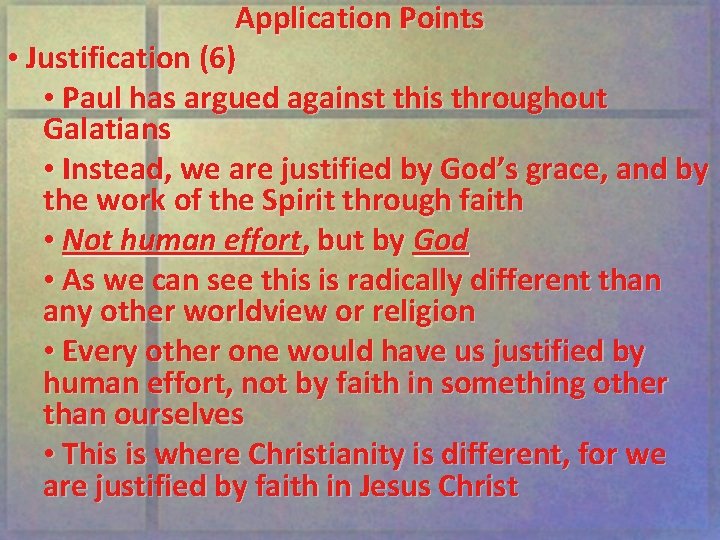 Application Points

• Justification (6)

• Paul has argued against this throughout Galatians

• Instead, we are justified by God's grace, and by the work of the Spirit through faith

• Not human effort, but by God

• As we can see this is radically different than any other worldview or religion

• Every other one would have us justified by human effort, not by faith in something other than ourselves

• This is where Christianity is different, for we are justified by faith in Jesus Christ